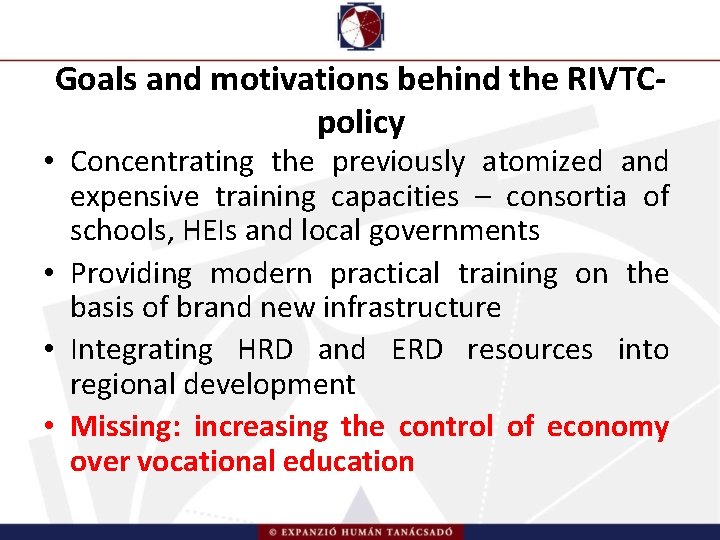 Goals and motivations behind the RIVTC-policy

• Concentrating the previously atomized and expensive training capacities – consortia of schools, HEIs and local governments

• Providing modern practical training on the basis of brand new infrastructure

• Integrating HRD and ERD resources into regional development

• Missing: increasing the control of economy over vocational education

© EXPANZIÓ HUMÁN TANÁCSADÓ